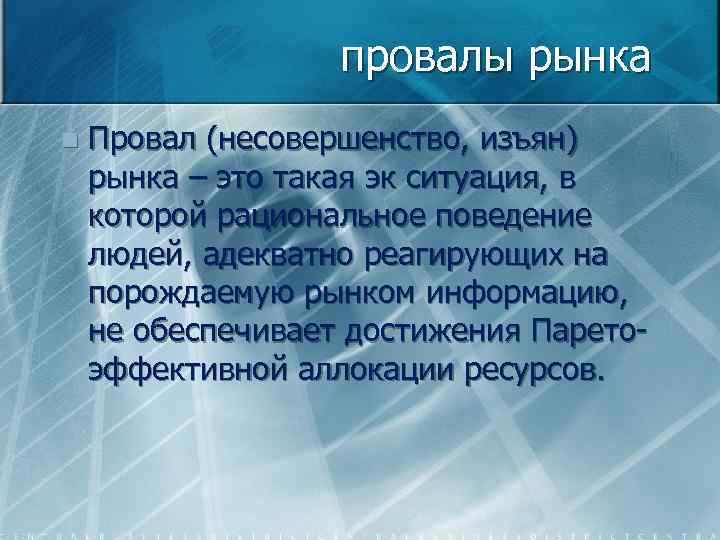 провалы рынка

Провал (несовершенство, изъян) рынка – это такая эк ситуация, в которой рациональное поведение людей, адекватно реагирующих на порождаемую рынком информацию, не обеспечивает достижения Парето-эффективной аллокации ресурсов.